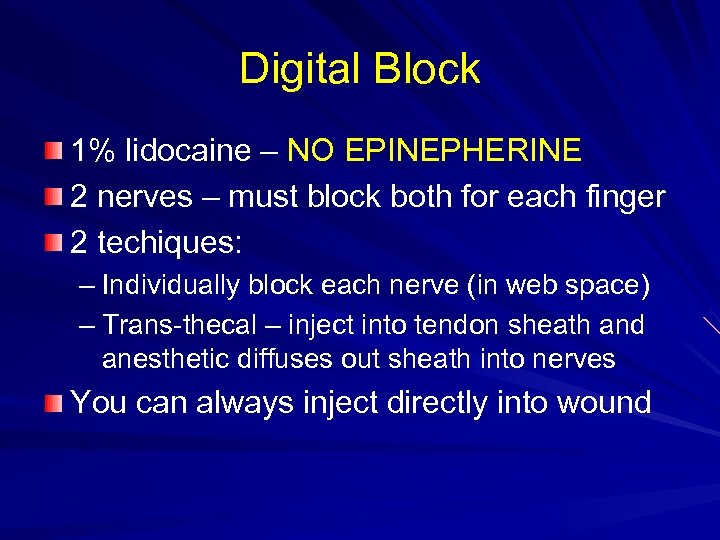 Digital Block

1% lidocaine – NO EPINEPHERINE

2 nerves – must block both for each finger

2 techiques:

– Individually block each nerve (in web space)

– Trans-thecal – inject into tendon sheath and anesthetic diffuses out sheath into nerves

You can always inject directly into wound